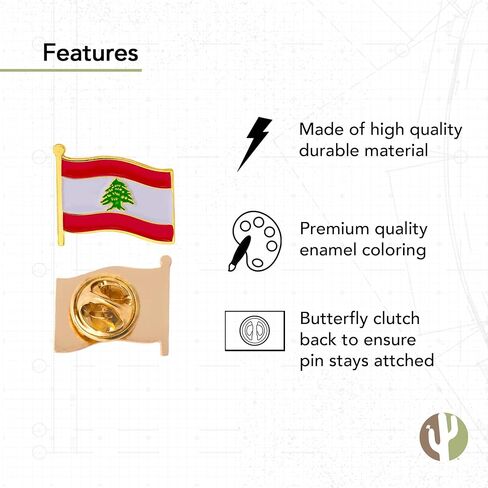 Features

Made of high quality durable material

Premium quality enamel coloring

Butterfly clutch back to ensure pin stays attched